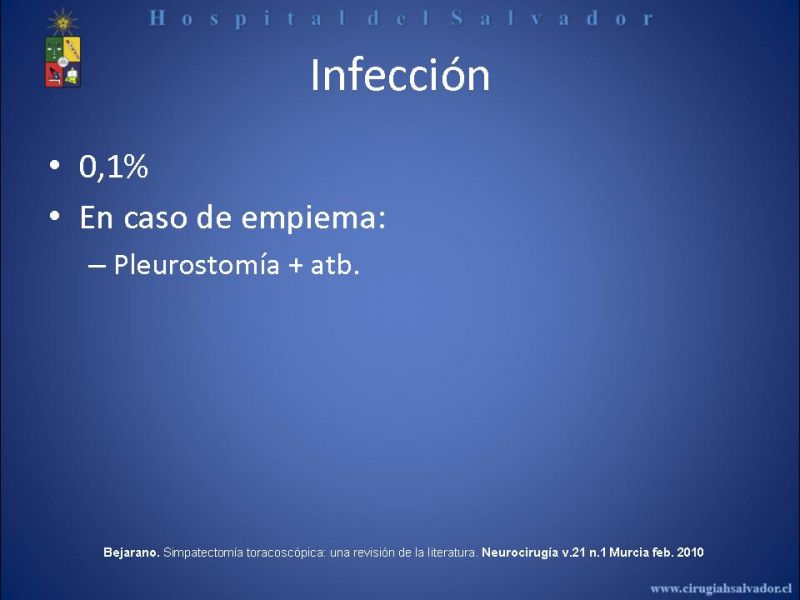 Hospital del Salvador

Infección

• 0,1%
• En caso de empiema:
– Pleurostomía + atb.

Bejarano. Simpatectomía toracoscópica: una revisión de la literatura. Neurocirugía v.21 n.1 Murcia feb. 2010

www.cirugiahsalvador.cl